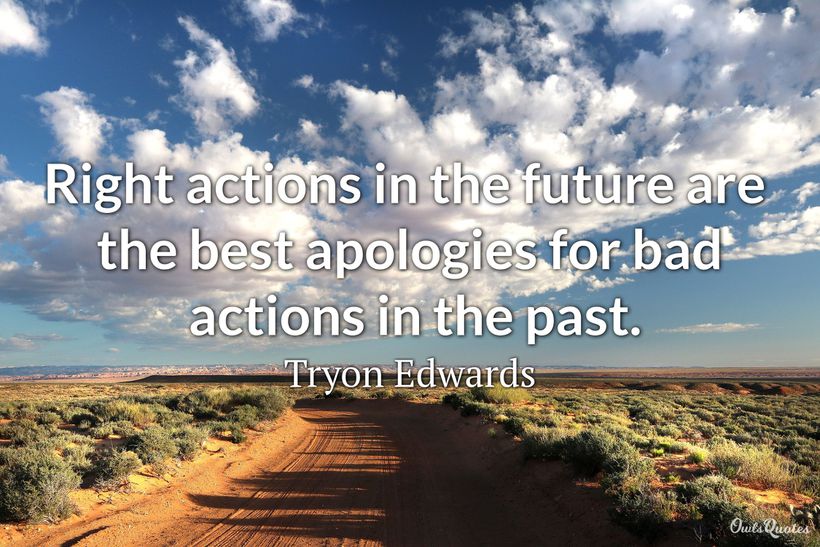 Right actions in the future are the best apologies for bad actions in the past.

Tryon Edwards

OwlsQuotes